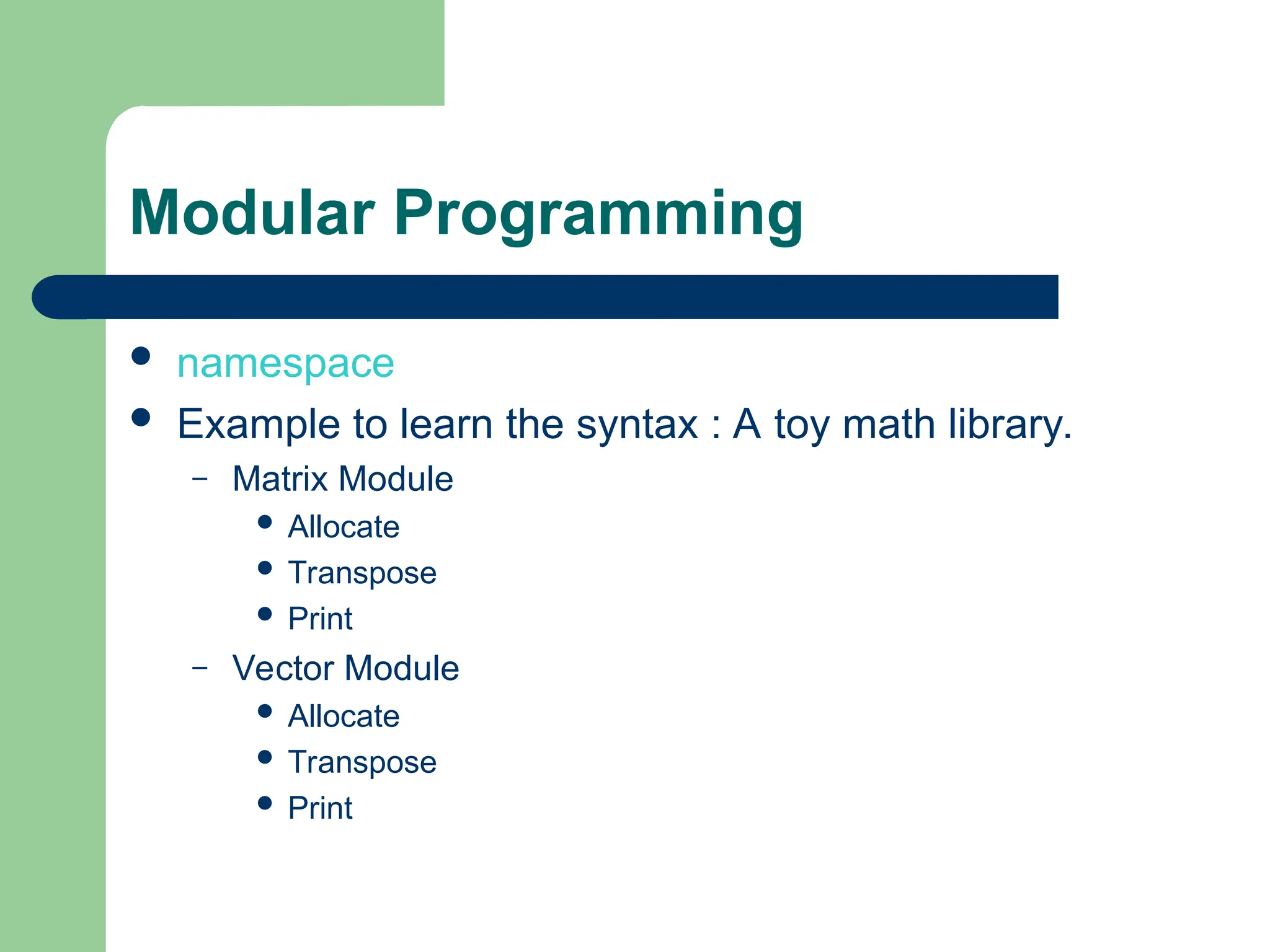 Modular Programming

- namespace
- Example to learn the syntax : A toy math library.
  - Matrix Module
    - Allocate
    - Transpose
    - Print
  - Vector Module
    - Allocate
    - Transpose
    - Print